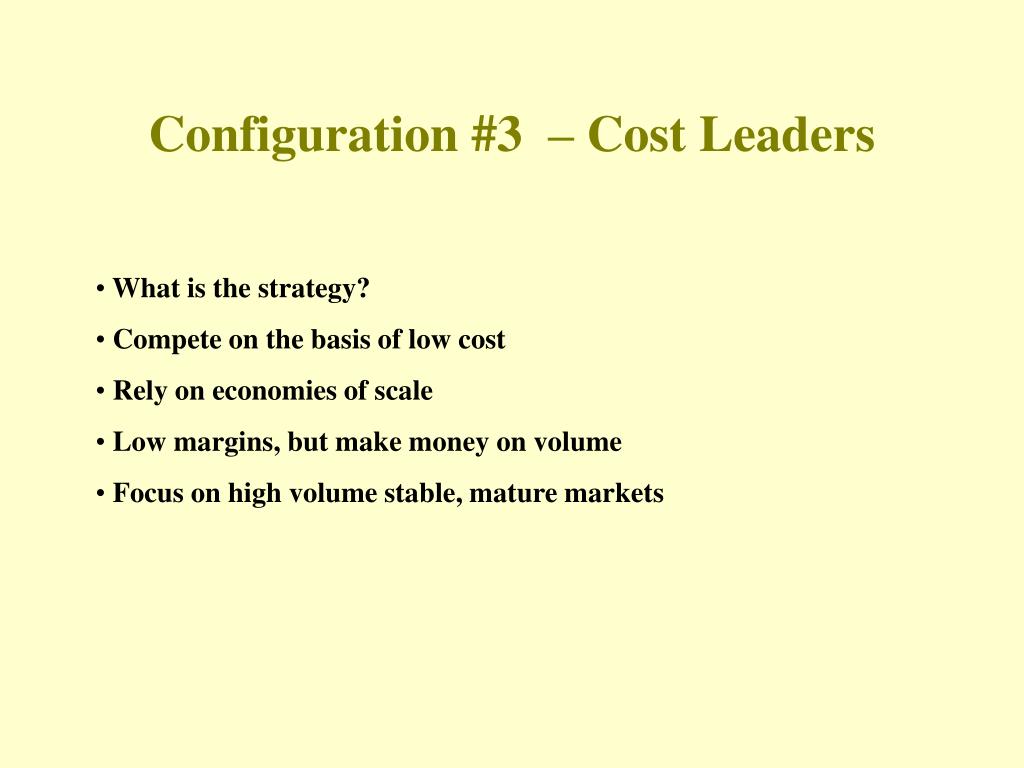 Configuration #3 – Cost Leaders

• What is the strategy?
• Compete on the basis of low cost
• Rely on economies of scale
• Low margins, but make money on volume
• Focus on high volume stable, mature markets